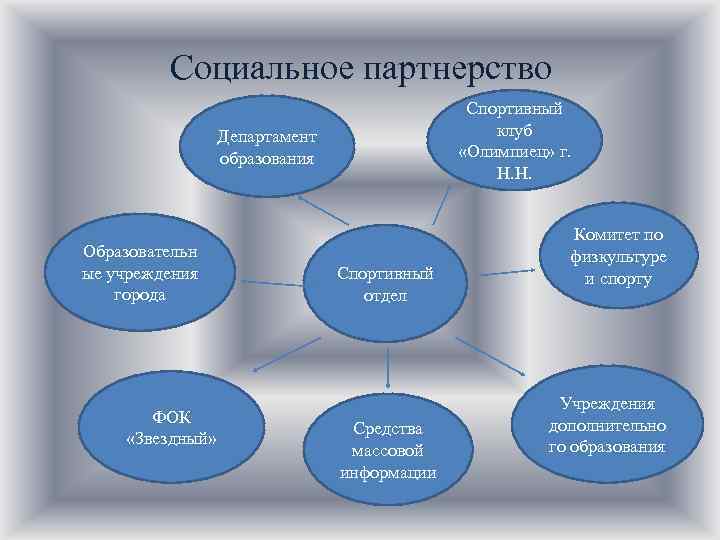 Социальное партнерство

Департамент образования

Спортивный клуб «Олимпиец» г. Н.Н.

Образовательные учреждения города

Спортивный отдел

Комитет по физкультуре и спорту

ФОК «Звездный»

Средства массовой информации

Учреждения дополнительного образования